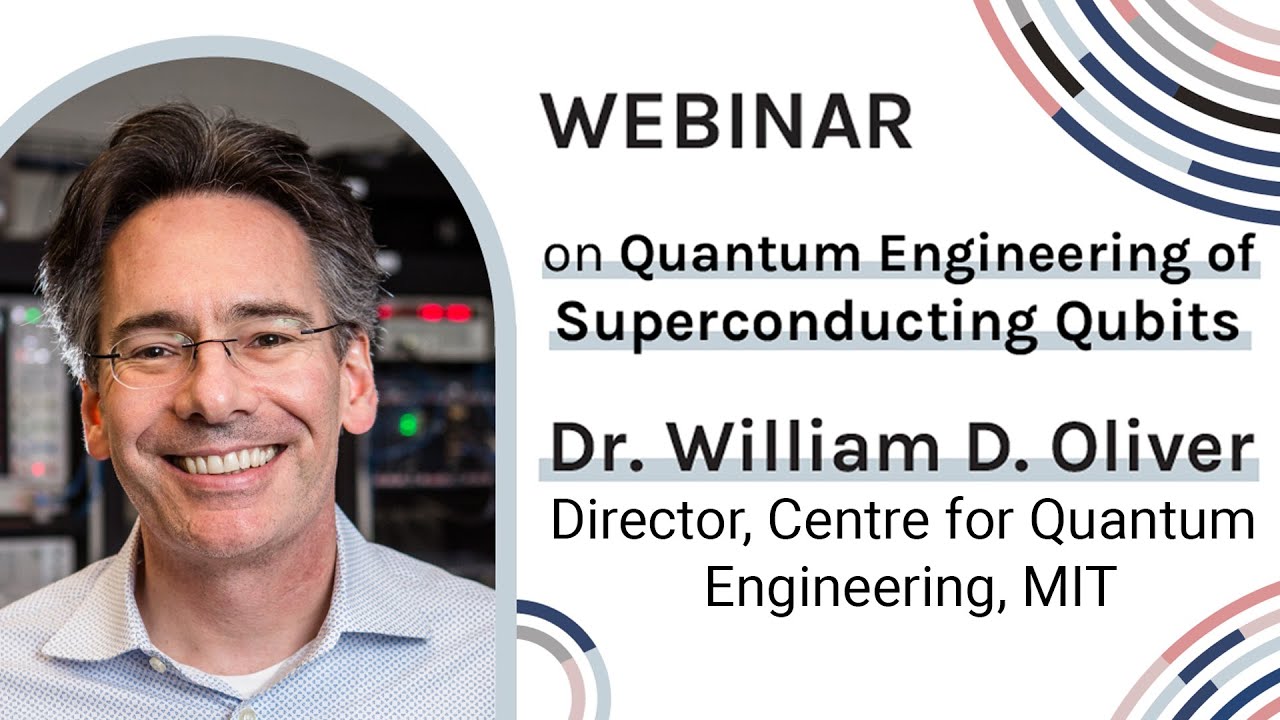 WEBINAR

on Quantum Engineering of Superconducting Qubits

Dr. William D. Oliver
Director, Centre for Quantum Engineering, MIT